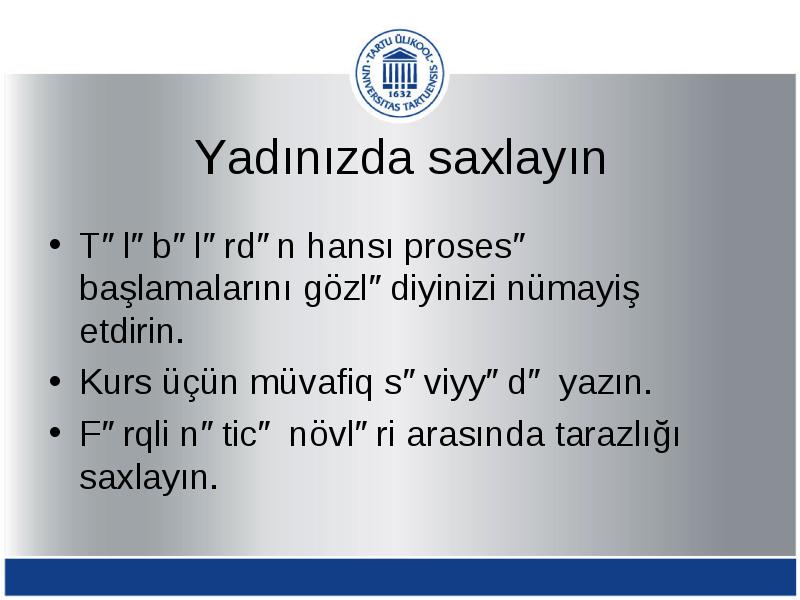 TARTU ÜLIKOOL
UNIVERSITAS TARTUENSIS
1632

Yadınızda saxlayın

• T″l″b″l″rd″n hansı proses″ başlamalarını gözl″diyinizi nümayiş etdirin.
• Kurs üçün müvafiq s″viyy″d″ yazın.
• F″rqli n″tic″ növl″ri arasında tarazlığı saxlayın.